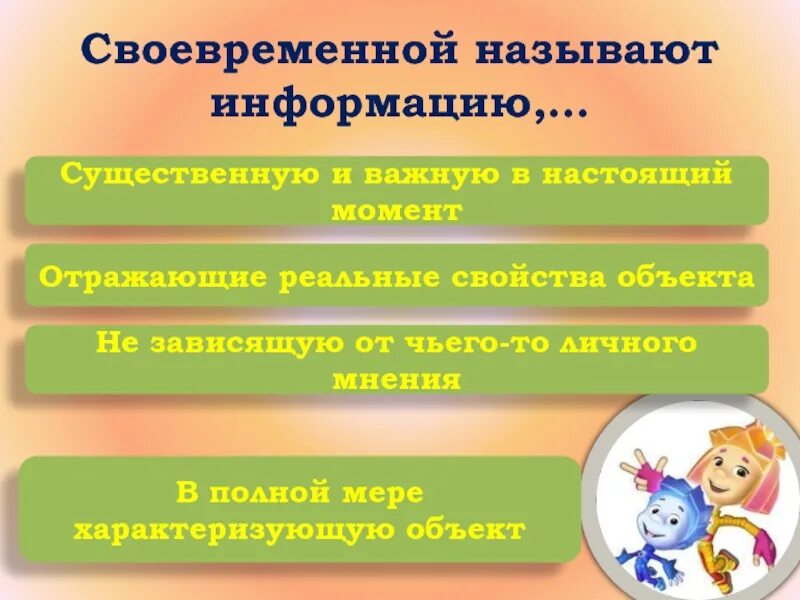 Своевременной называют информацию,...

Существенную и важную в настоящий момент

Отражающие реальные свойства объекта

Не зависящую от чьего-то личного мнения

В полной мере характеризующую объект